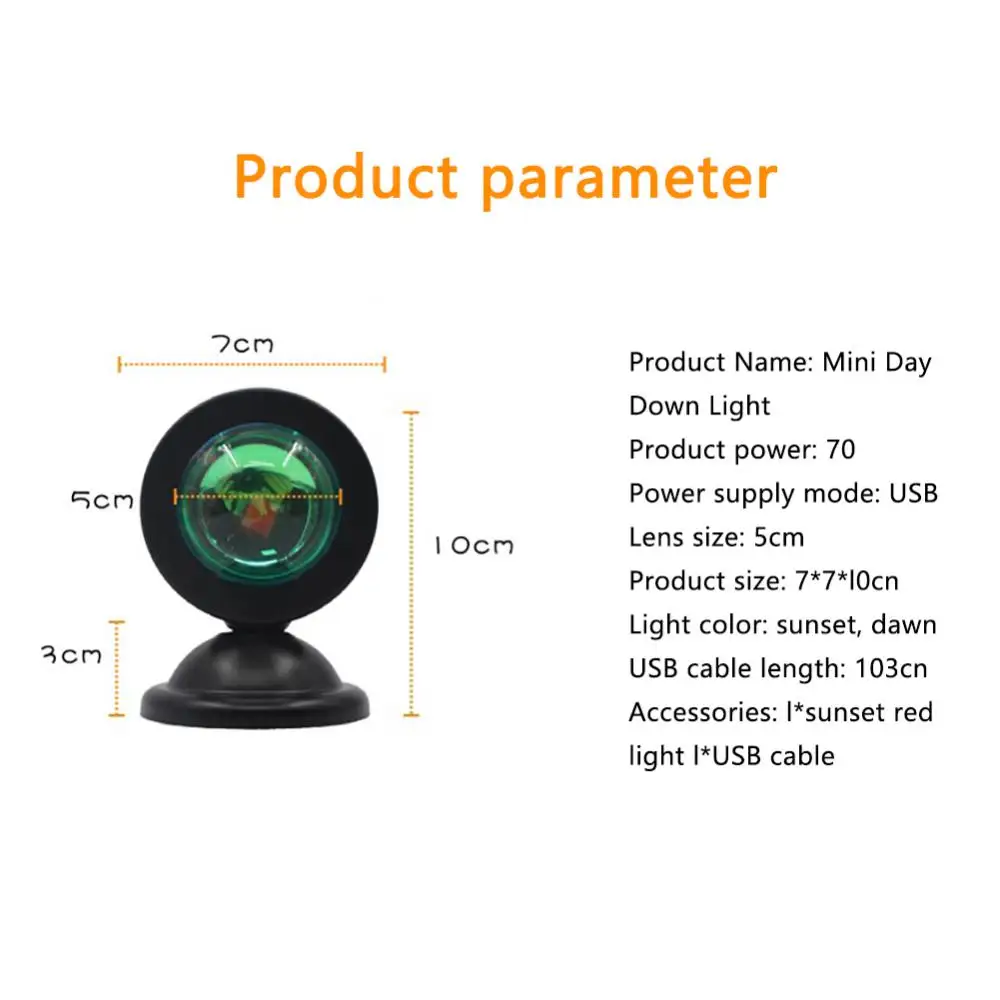 Product parameter

7cm

5cm

10cm

3cm

Product Name: Mini Day Down Light
Product power: 70
Power supply mode: USB
Lens size: 5cm
Product size: 7*7*l0cn
Light color: sunset, dawn
USB cable length: 103cn
Accessories: l*sunset red light l*USB cable